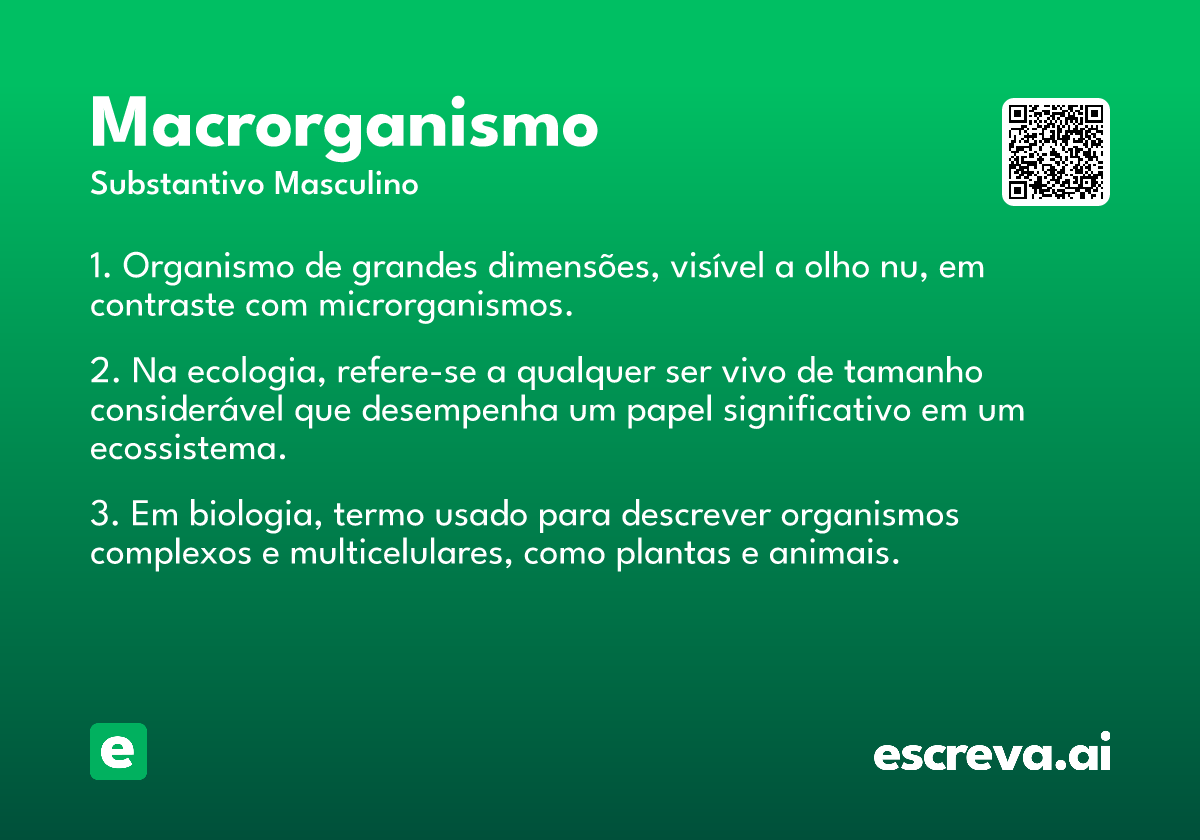 Macrorganismo
Substantivo Masculino

1. Organismo de grandes dimensões, visível a olho nu, em contraste com microrganismos.

2. Na ecologia, refere-se a qualquer ser vivo de tamanho considerável que desempenha um papel significativo em um ecossistema.

3. Em biologia, termo usado para descrever organismos complexos e multicelulares, como plantas e animais.

e

escreva.ai